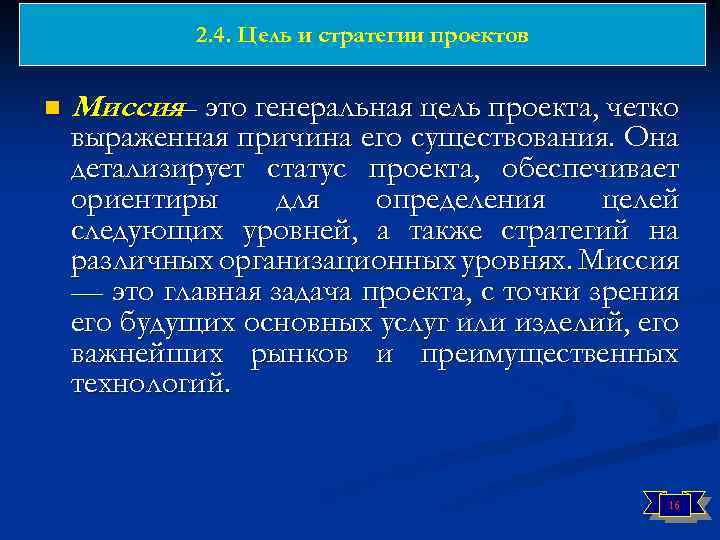 2.4. Цель и стратегии проектов

Миссия– это генеральная цель проекта, четко выраженная причина его существования. Она детализирует статус проекта, обеспечивает ориентиры для определения целей следующих уровней, а также стратегий на различных организационных уровнях. Миссия — это главная задача проекта, с точки зрения его будущих основных услуг или изделий, его важнейших рынков и преимущественных технологий.

16